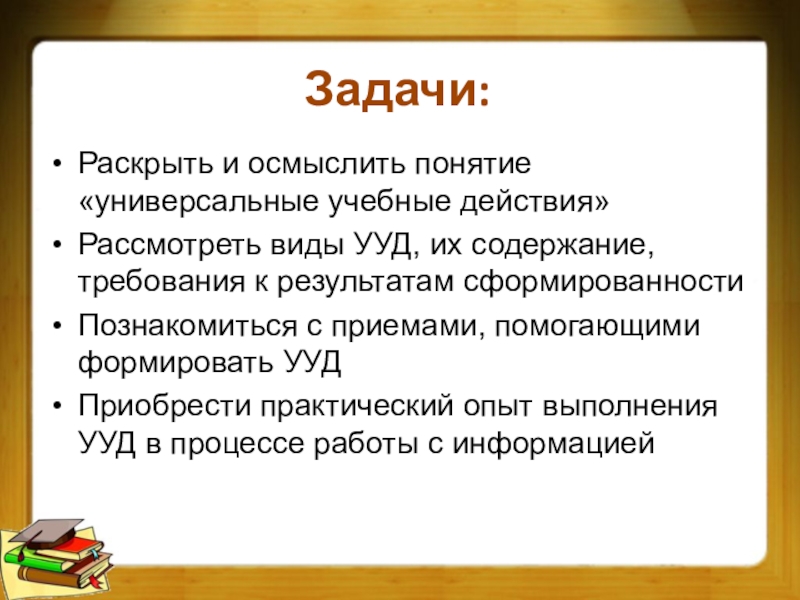 Задачи:

• Раскрыть и осмыслить понятие «универсальные учебные действия»
• Рассмотреть виды УУД, их содержание, требования к результатам сформированности
• Познакомиться с приемами, помогающими формировать УУД
• Приобрести практический опыт выполнения УУД в процессе работы с информацией